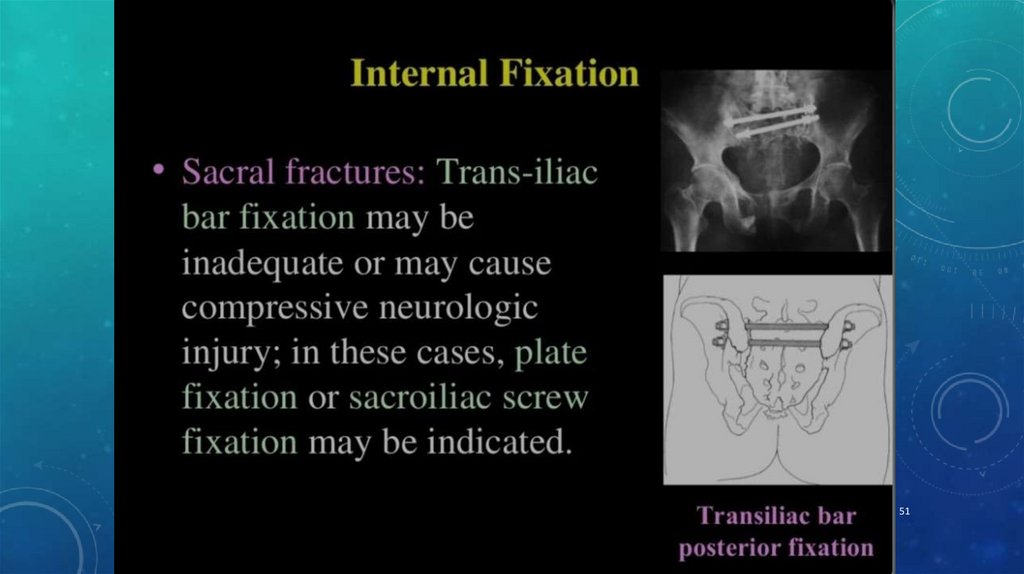 Internal Fixation

• Sacral fractures: Trans-iliac bar fixation may be inadequate or may cause compressive neurologic injury; in these cases, plate fixation or sacroiliac screw fixation may be indicated.

Transiliac bar posterior fixation

51